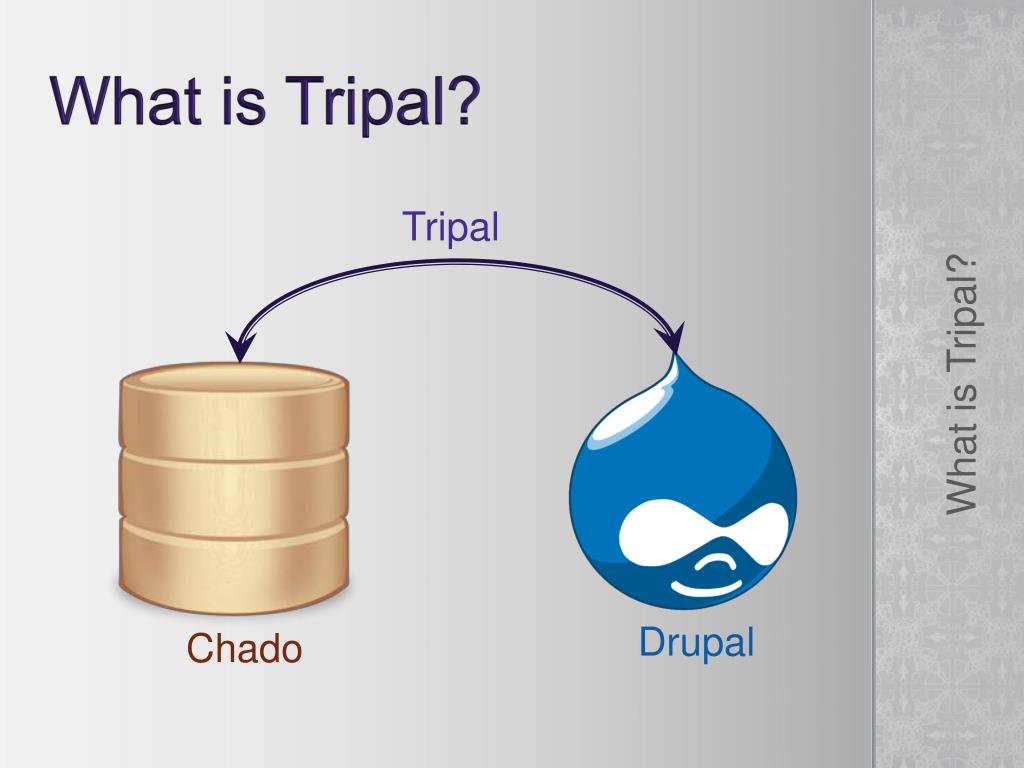 What is Tripal?

Tripal

Chado

Drupal

What is Tripal?